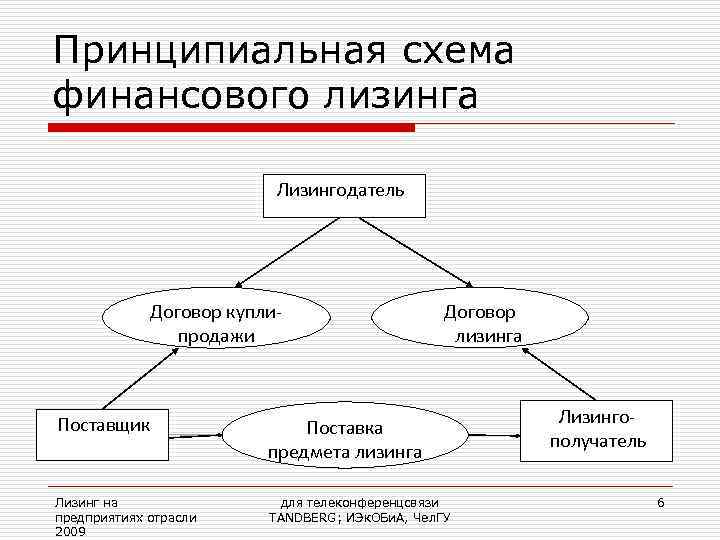 Принципиальная схема финансового лизинга

Лизингодатель

Договор купли-продажи

Договор лизинга

Поставщик

Поставка предмета лизинга

Лизинго-получатель

Лизинг на предприятиях отрасли 2009

для телеконференцсвязи TANDBERG; ИЭкОБиА, ЧелГУ

6